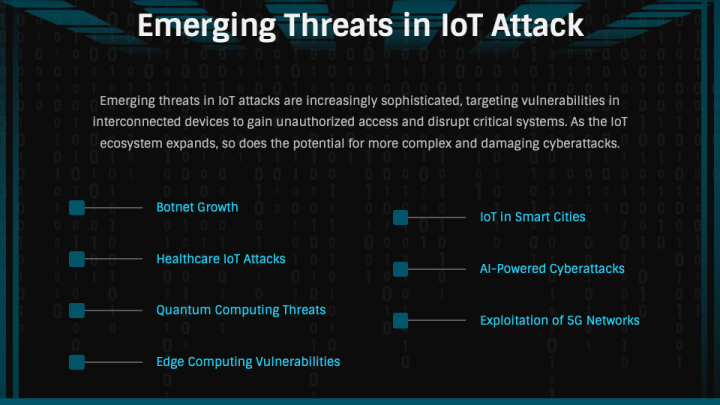 Emerging Threats in IoT Attack

Emerging threats in IoT attacks are increasingly sophisticated, targeting vulnerabilities in interconnected devices to gain unauthorized access and disrupt critical systems. As the IoT ecosystem expands, so does the potential for more complex and damaging cyberattacks.

Botnet Growth

Healthcare IoT Attacks

Quantum Computing Threats

Edge Computing Vulnerabilities

IoT in Smart Cities

AI-Powered Cyberattacks

Exploitation of 5G Networks